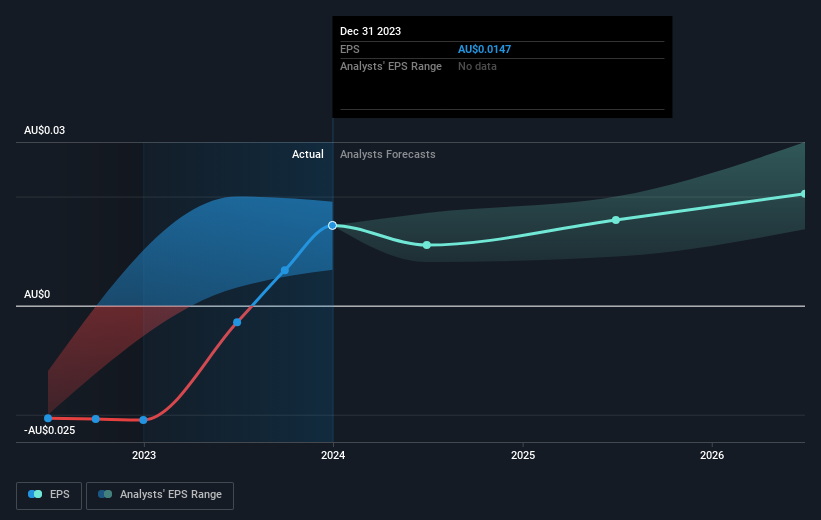 Dec 31 2023
EPS AU$0.0147
Analysts' EPS Range No data

AU$0.03
Actual Analysts Forecasts
AU$0
-AU$0.025
2023
2024
2025
2026

EPS
Analysts' EPS Range